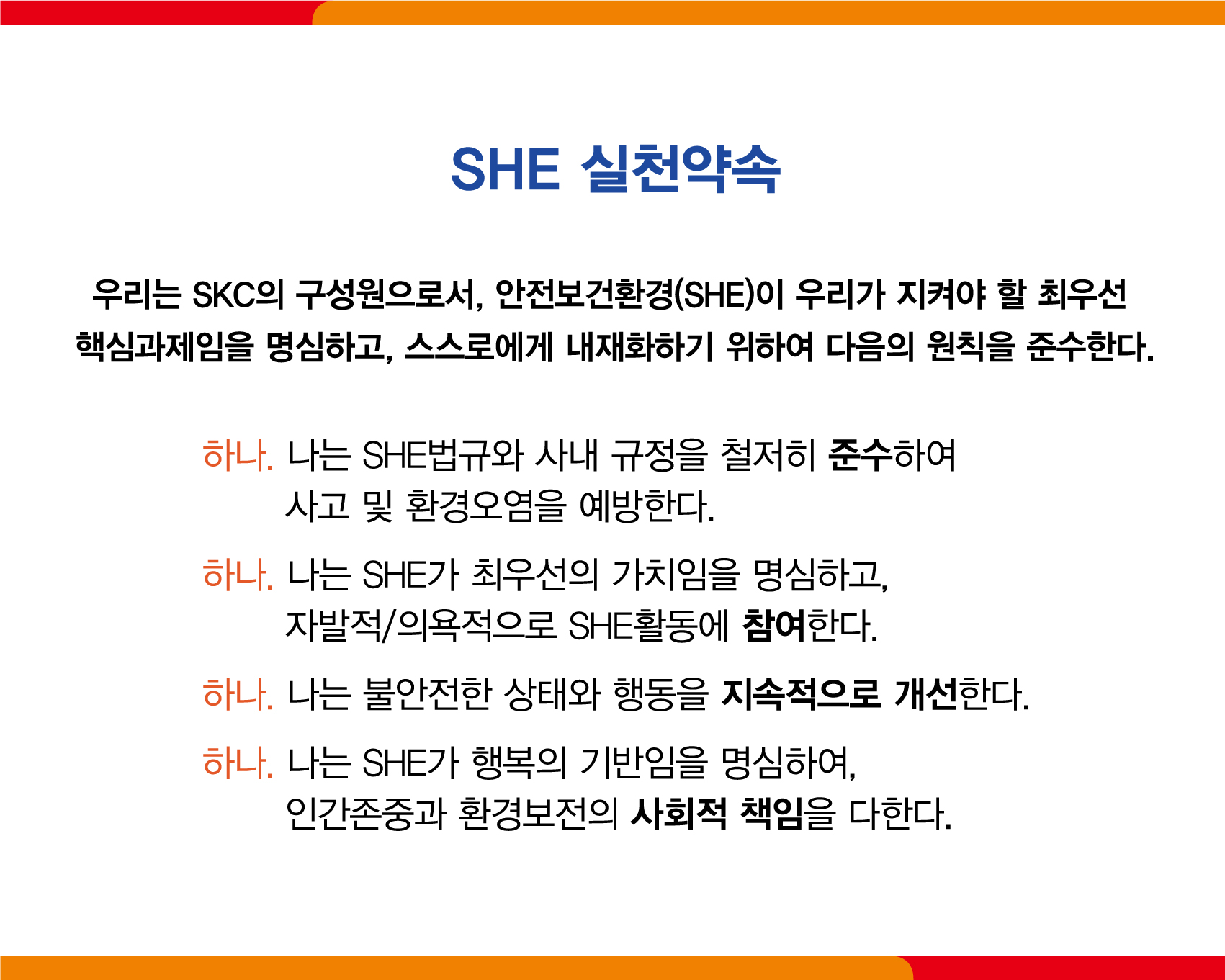 SHE 실천약속

우리는 SKC의 구성원으로서, 안전보건환경(SHE)이 우리가 지켜야 할 최우선 핵심과제임을 명심하고, 스스로에게 내재화하기 위하여 다음의 원칙을 준수한다.

하나. 나는 SHE법규와 사내 규정을 철저히 준수하여 사고 및 환경오염을 예방한다.

하나. 나는 SHE가 최우선의 가치임을 명심하고, 자발적/의욕적으로 SHE활동에 참여한다.

하나. 나는 불안전한 상태와 행동을 지속적으로 개선한다.

하나. 나는 SHE가 행복의 기반임을 명심하여, 인간존중과 환경보전의 사회적 책임을 다한다.